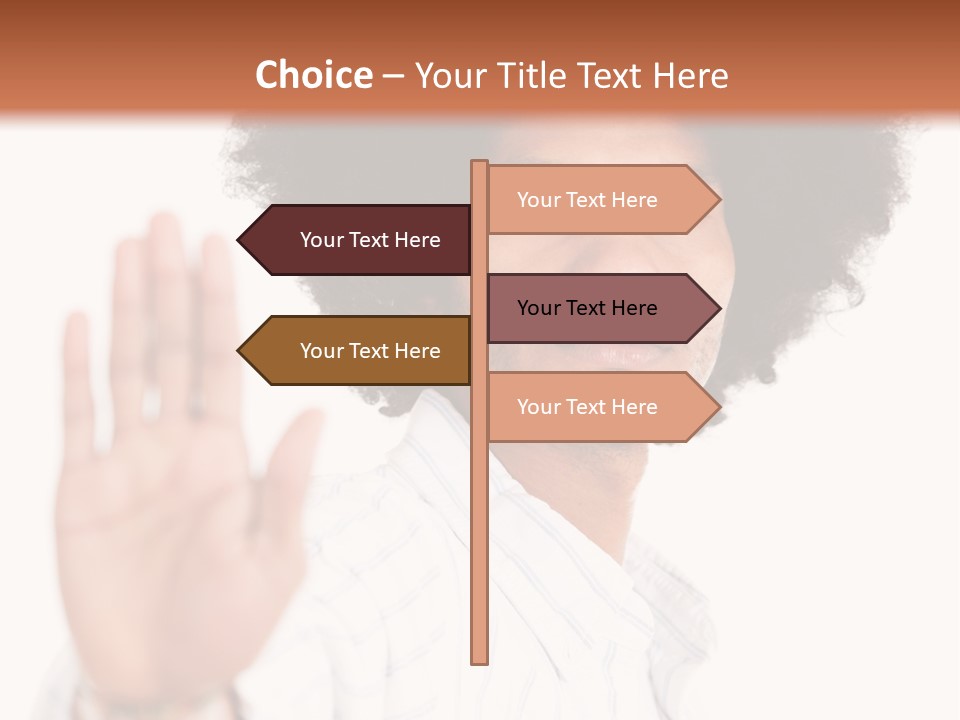 Choice – Your Title Text Here

Your Text Here

Your Text Here

Your Text Here

Your Text Here

Your Text Here